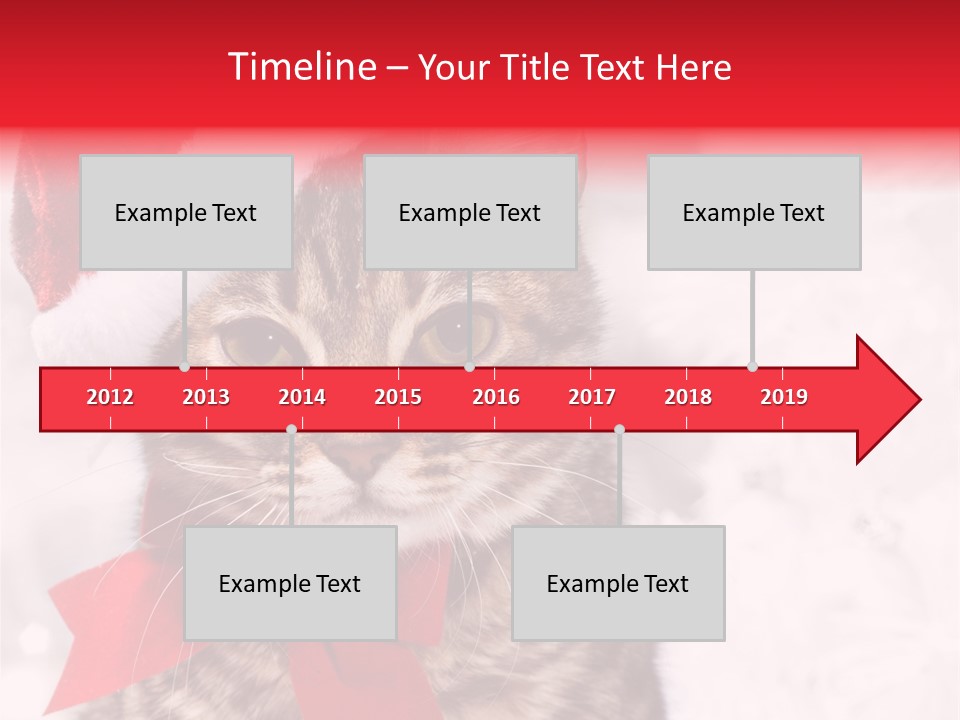 Timeline – Your Title Text Here

Example Text

Example Text

Example Text

2012 2013 2014 2015 2016 2017 2018 2019

Example Text

Example Text